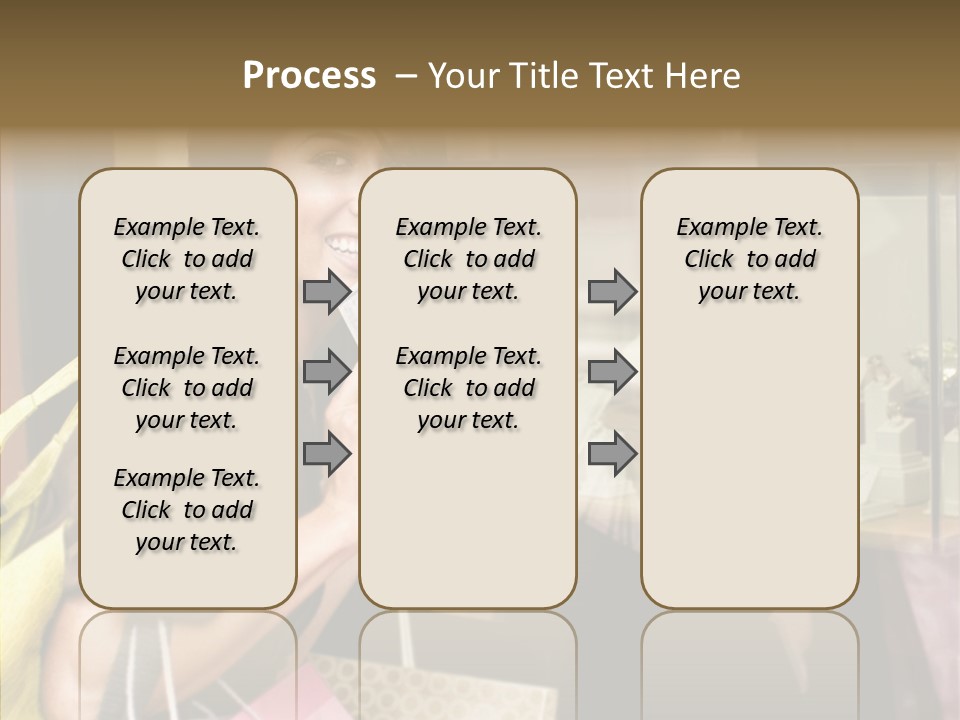 Process – Your Title Text Here

Example Text. Click to add your text.

Example Text. Click to add your text.

Example Text. Click to add your text.

Example Text. Click to add your text.

Example Text. Click to add your text.

Example Text. Click to add your text.